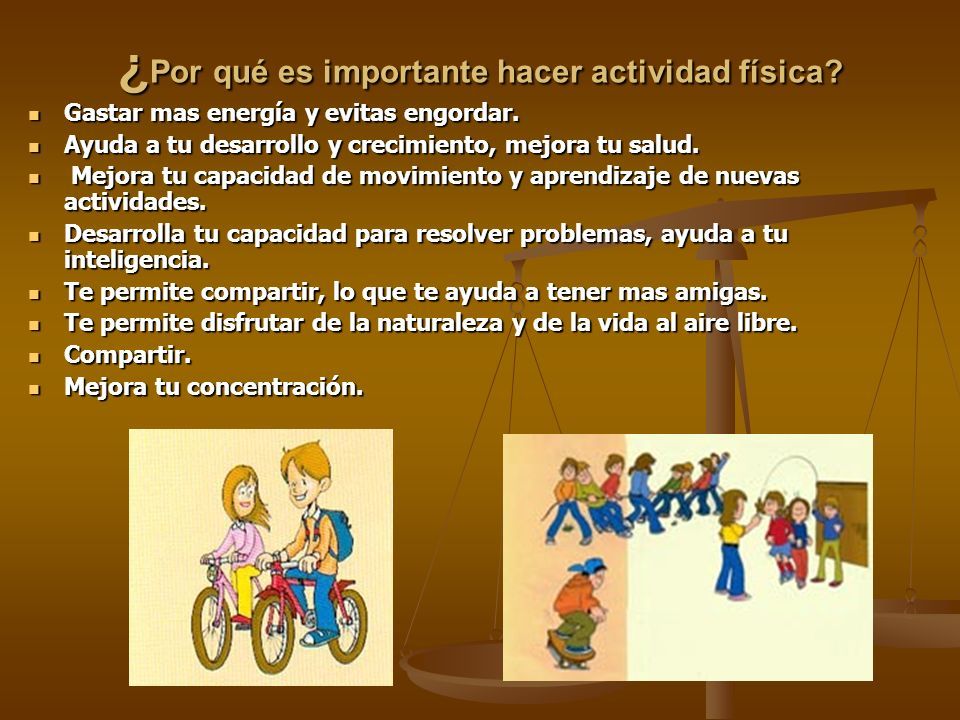 ¿Por qué es importante hacer actividad física?

- Gastar mas energía y evitas engordar.
- Ayuda a tu desarrollo y crecimiento, mejora tu salud.
- Mejora tu capacidad de movimiento y aprendizaje de nuevas actividades.
- Desarrolla tu capacidad para resolver problemas, ayuda a tu inteligencia.
- Te permite compartir, lo que te ayuda a tener mas amigas.
- Te permite disfrutar de la naturaleza y de la vida al aire libre.
- Compartir.
- Mejora tu concentración.